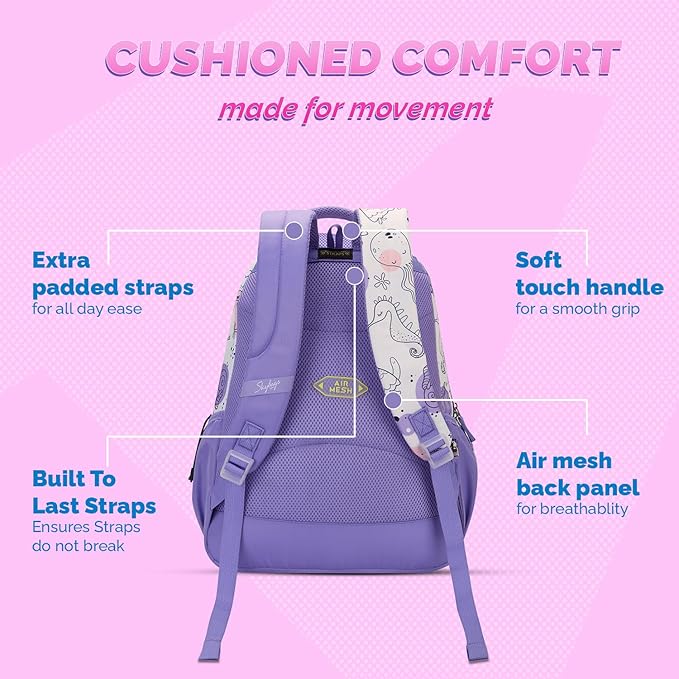 CUSHIONED COMFORT

made for movement

Extra padded straps
for all day ease

Soft touch handle
for a smooth grip

Skybags

AIR MESH

Built To Last Straps
Ensures Straps do not break

Air mesh back panel
for breathablity